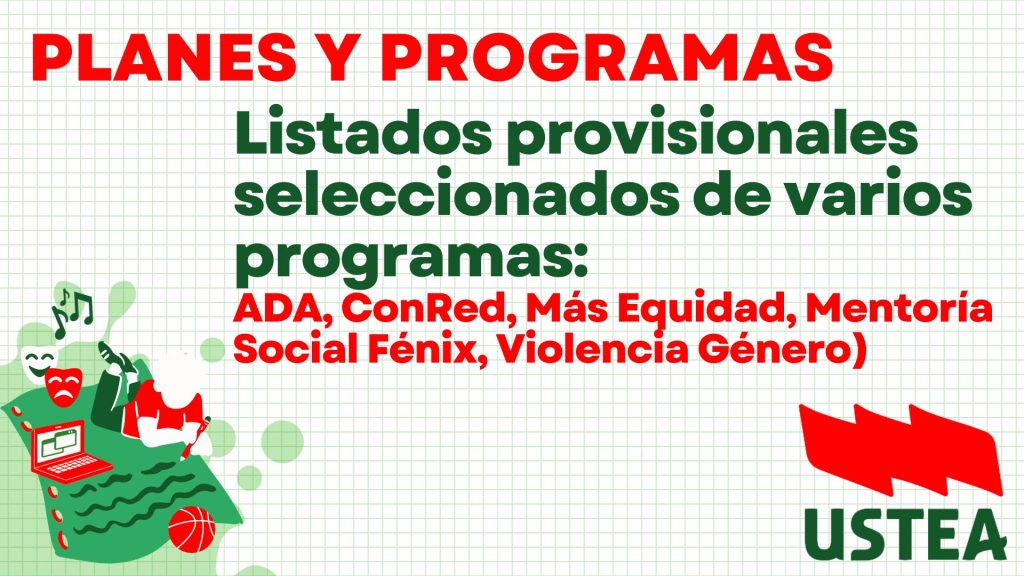 PLANES Y PROGRAMAS

Listados provisionales seleccionados de varios programas:

ADA, ConRed, Más Equidad, Mentoría Social Fénix, Violencia Género)

USTEA